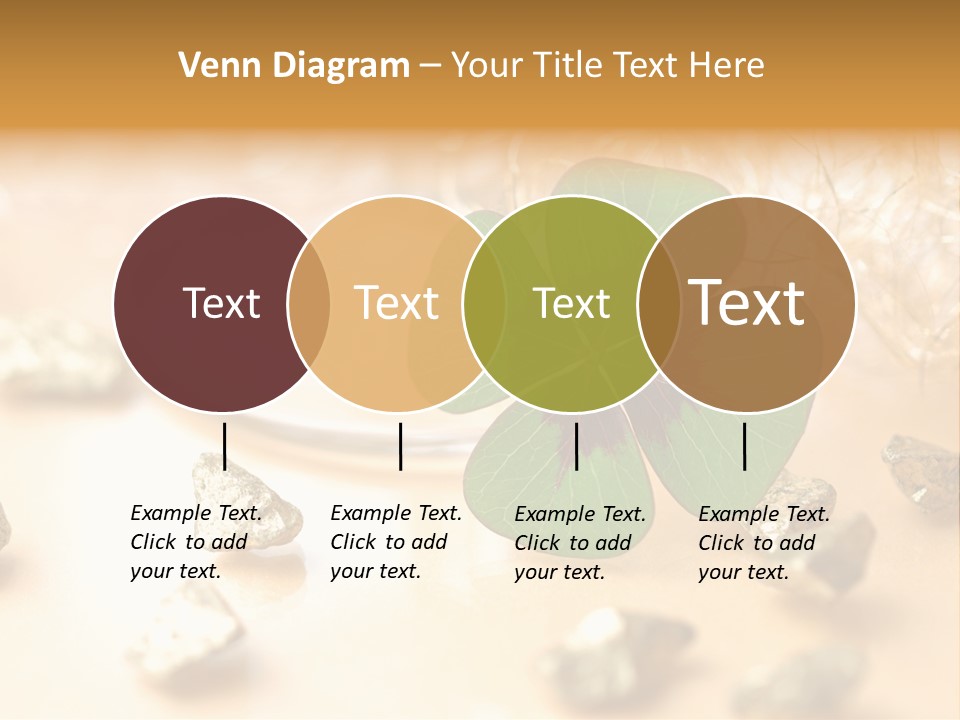 Venn Diagram – Your Title Text Here

Text

Text

Text

Text

Example Text. Click to add your text.

Example Text. Click to add your text.

Example Text. Click to add your text.

Example Text. Click to add your text.